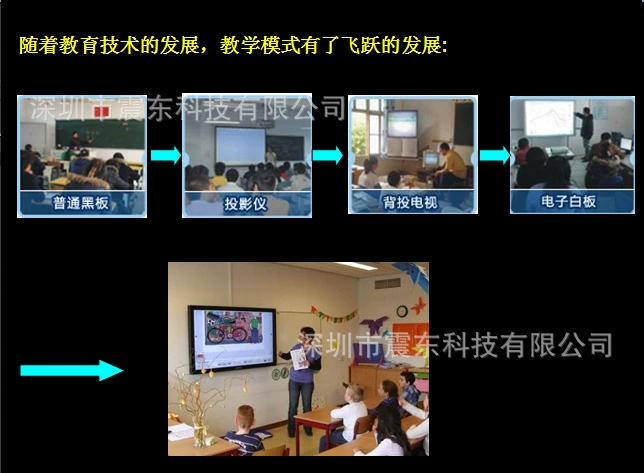 随着教育技术的发展，教学模式有了飞跃的发展:

深圳市震东科技有限公司

普通黑板

投影仪

背投电视

电子白板

深圳市震东科技有限公司